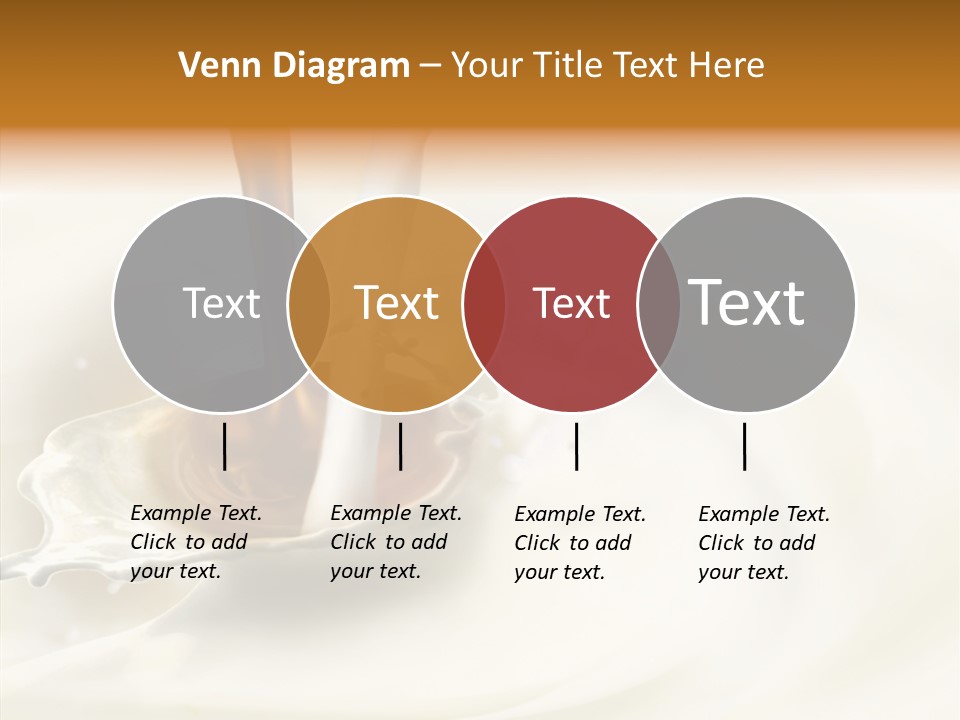 Venn Diagram – Your Title Text Here

Text

Text

Text

Text

Example Text. Click to add your text.

Example Text. Click to add your text.

Example Text. Click to add your text.

Example Text. Click to add your text.